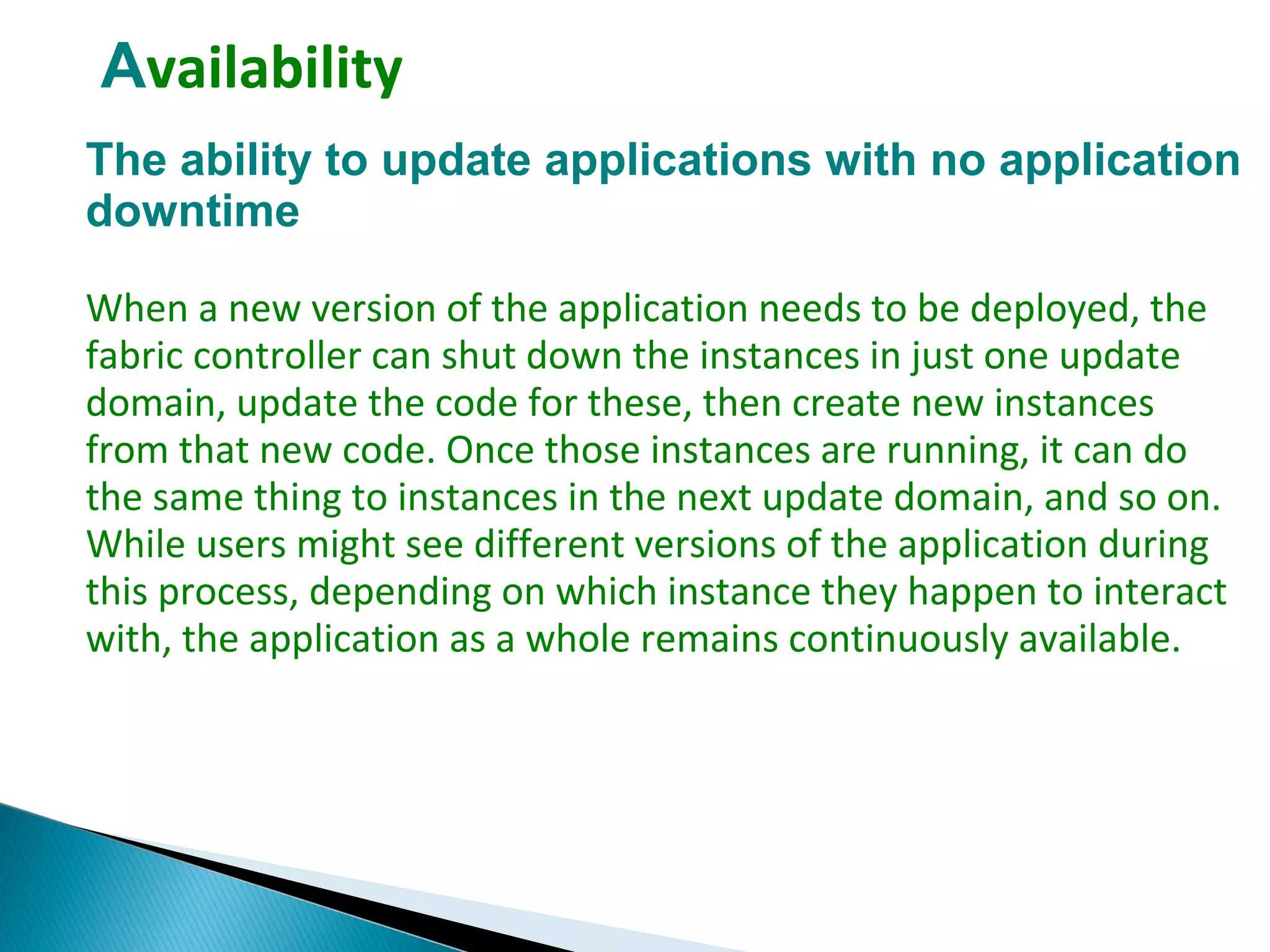 Availability

The ability to update applications with no application downtime

When a new version of the application needs to be deployed, the fabric controller can shut down the instances in just one update domain, update the code for these, then create new instances from that new code. Once those instances are running, it can do the same thing to instances in the next update domain, and so on. While users might see different versions of the application during this process, depending on which instance they happen to interact with, the application as a whole remains continuously available.